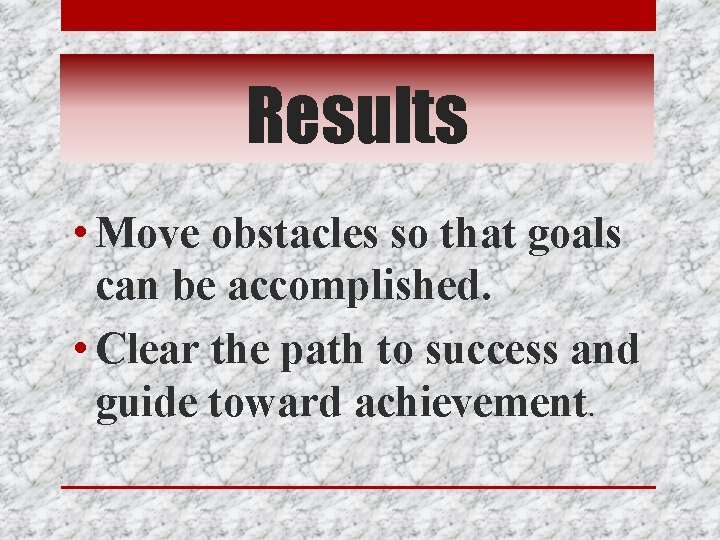 Results

• Move obstacles so that goals can be accomplished.

• Clear the path to success and guide toward achievement.